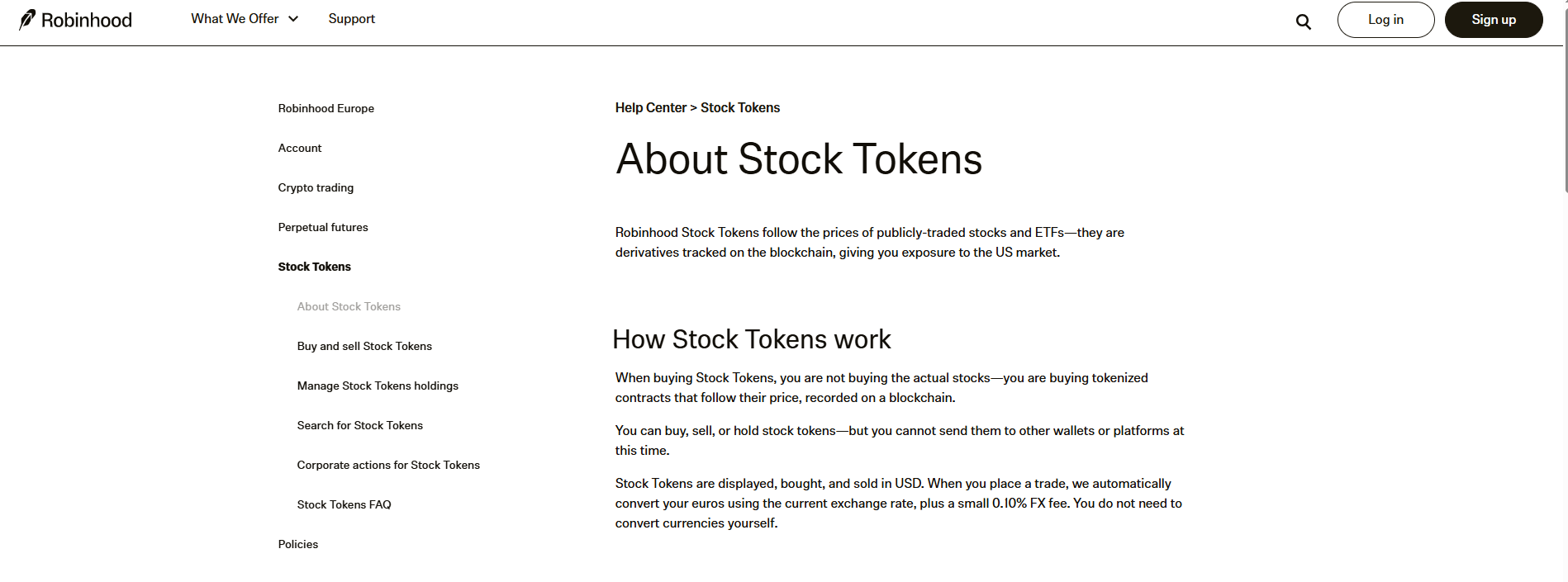 Robinhood What We Offer Support Log in Sign up

Robinhood Europe

Account

Crypto trading

Perpetual futures

Stock Tokens

About Stock Tokens

Buy and sell Stock Tokens

Manage Stock Tokens holdings

Search for Stock Tokens

Corporate actions for Stock Tokens

Stock Tokens FAQ

Policies

Help Center > Stock Tokens

About Stock Tokens

Robinhood Stock Tokens follow the prices of publicly-traded stocks and ETFs—they are derivatives tracked on the blockchain, giving you exposure to the US market.

How Stock Tokens work

When buying Stock Tokens, you are not buying the actual stocks—you are buying tokenized contracts that follow their price, recorded on a blockchain.

You can buy, sell, or hold stock tokens—but you cannot send them to other wallets or platforms at this time.

Stock Tokens are displayed, bought, and sold in USD. When you place a trade, we automatically convert your euros using the current exchange rate, plus a small 0.10% FX fee. You do not need to convert currencies yourself.